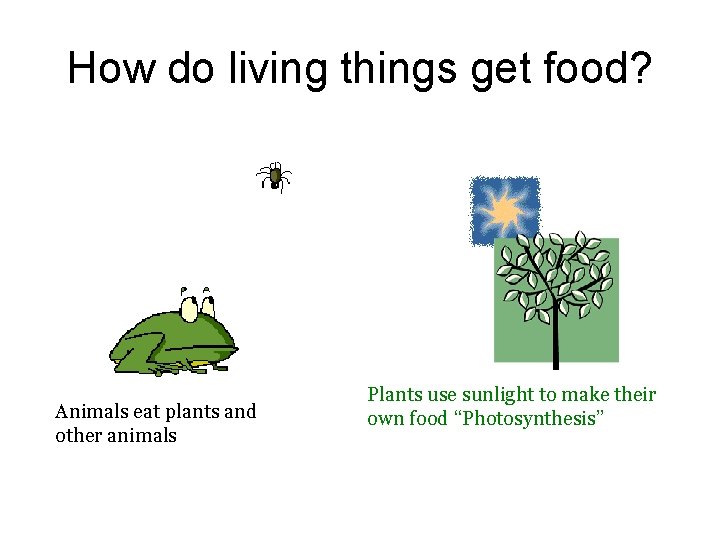 How do living things get food?

Animals eat plants and other animals

Plants use sunlight to make their own food “Photosynthesis”